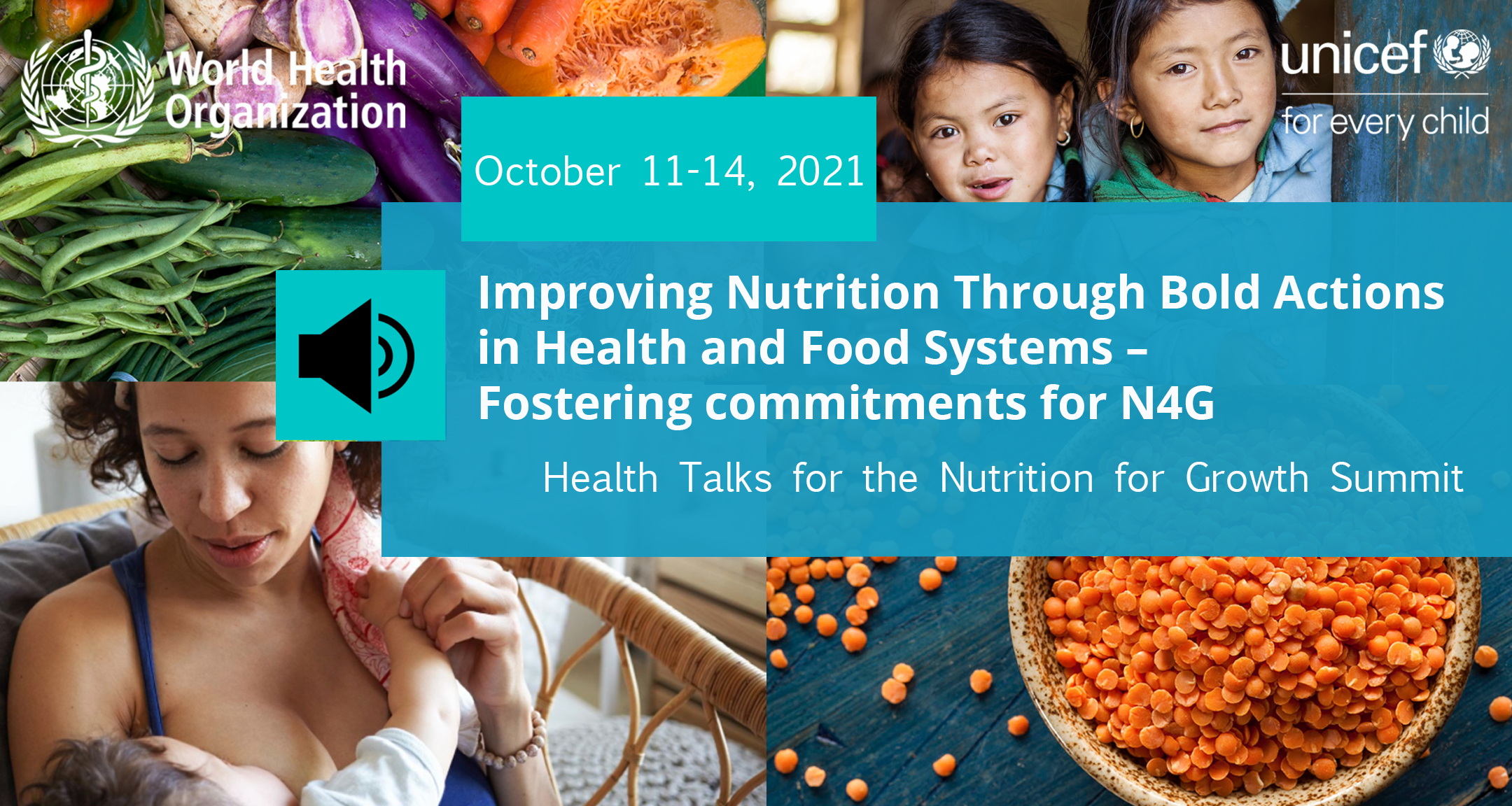 World Health Organization

unicef
for every child

October 11-14, 2021

Improving Nutrition Through Bold Actions in Health and Food Systems – Fostering commitments for N4G

Health Talks for the Nutrition for Growth Summit